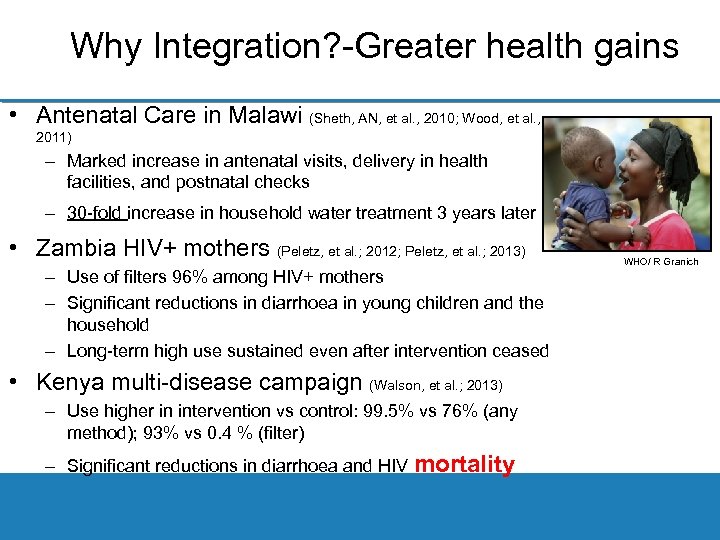 Why Integration?-Greater health gains

• Antenatal Care in Malawi (Sheth, AN, et al., 2010; Wood, et al., 2011)
– Marked increase in antenatal visits, delivery in health facilities, and postnatal checks
– 30-fold increase in household water treatment 3 years later

• Zambia HIV+ mothers (Peletz, et al.; 2012; Peletz, et al.; 2013)
– Use of filters 96% among HIV+ mothers
– Significant reductions in diarrhoea in young children and the household
– Long-term high use sustained even after intervention ceased

• Kenya multi-disease campaign (Walson, et al.; 2013)
– Use higher in intervention vs control: 99.5% vs 76% (any method); 93% vs 0.4 % (filter)
– Significant reductions in diarrhoea and HIV mortality

WHO/ R Granich